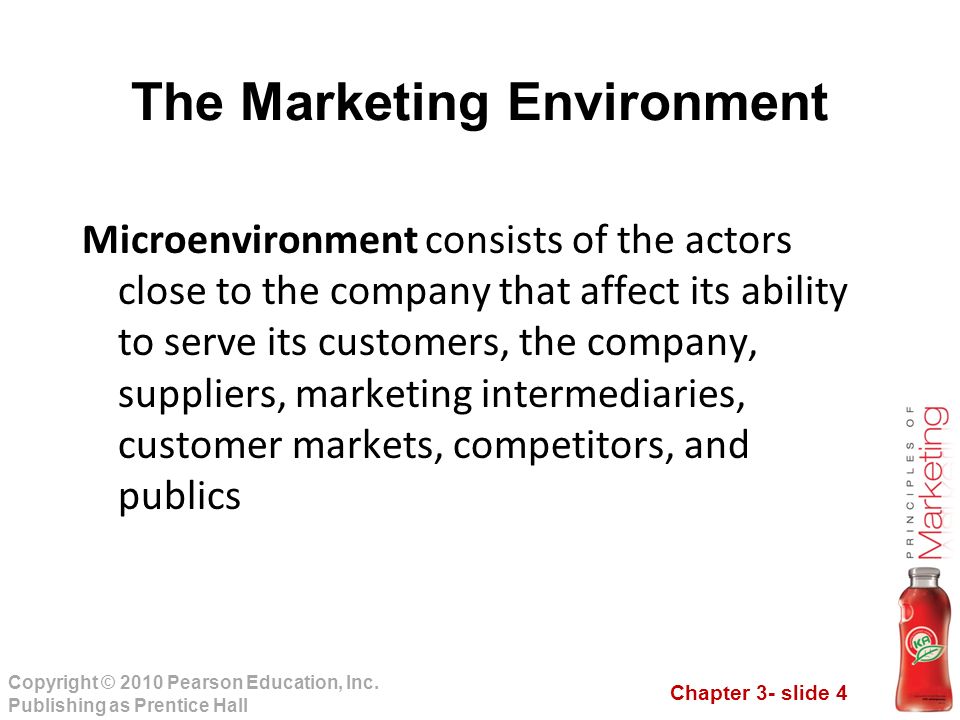 The Marketing Environment

Microenvironment consists of the actors close to the company that affect its ability to serve its customers, the company, suppliers, marketing intermediaries, customer markets, competitors, and publics

PRINCIPLES OF Marketing

KA

Copyright © 2010 Pearson Education, Inc. Publishing as Prentice Hall

Chapter 3- slide 4